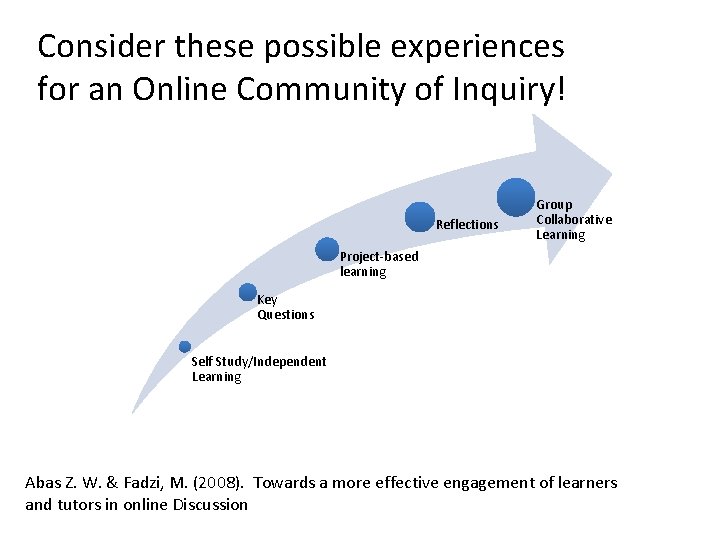 Consider these possible experiences for an Online Community of Inquiry!

Self Study/Independent Learning

Key Questions

Project-based learning

Reflections

Group Collaborative Learning

Abas Z. W. & Fadzi, M. (2008). Towards a more effective engagement of learners and tutors in online Discussion